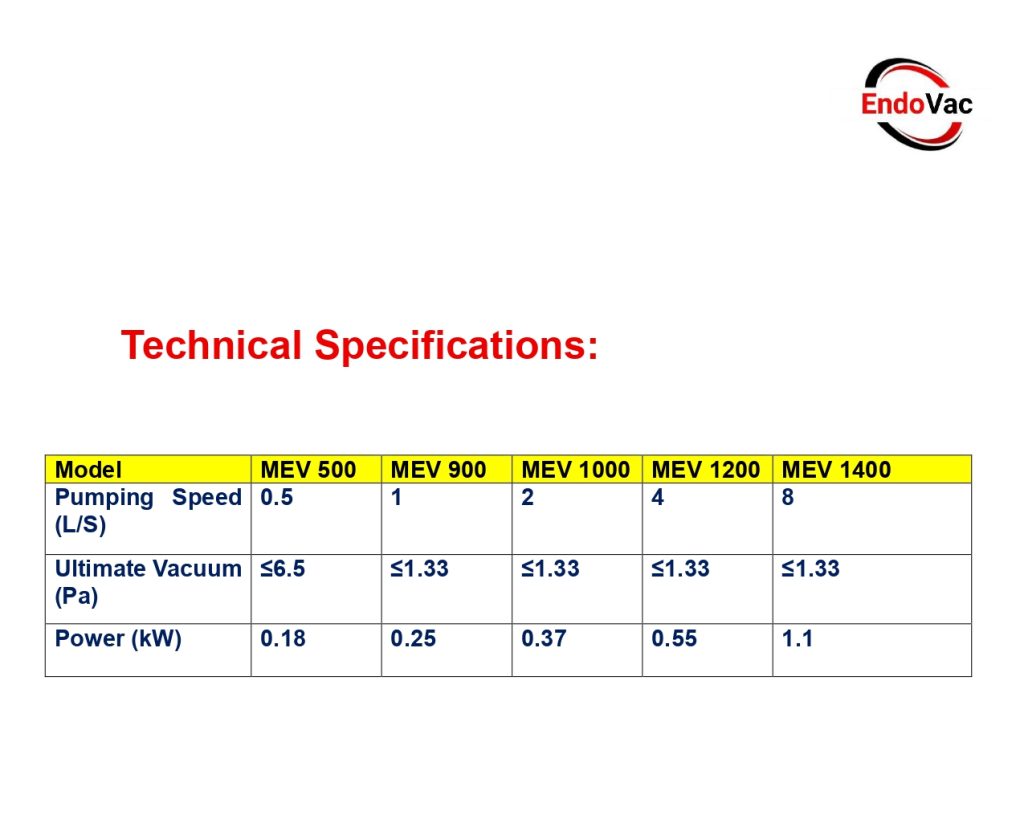 EndoVac

Technical Specifications:

| Model | MEV 500 | MEV 900 | MEV 1000 | MEV 1200 | MEV 1400 |
|---|---|---|---|---|---|
| Pumping Speed (L/S) | 0.5 | 1 | 2 | 4 | 8 |
| Ultimate Vacuum (Pa) | ≤6.5 | ≤1.33 | ≤1.33 | ≤1.33 | ≤1.33 |
| Power (kW) | 0.18 | 0.25 | 0.37 | 0.55 | 1.1 |